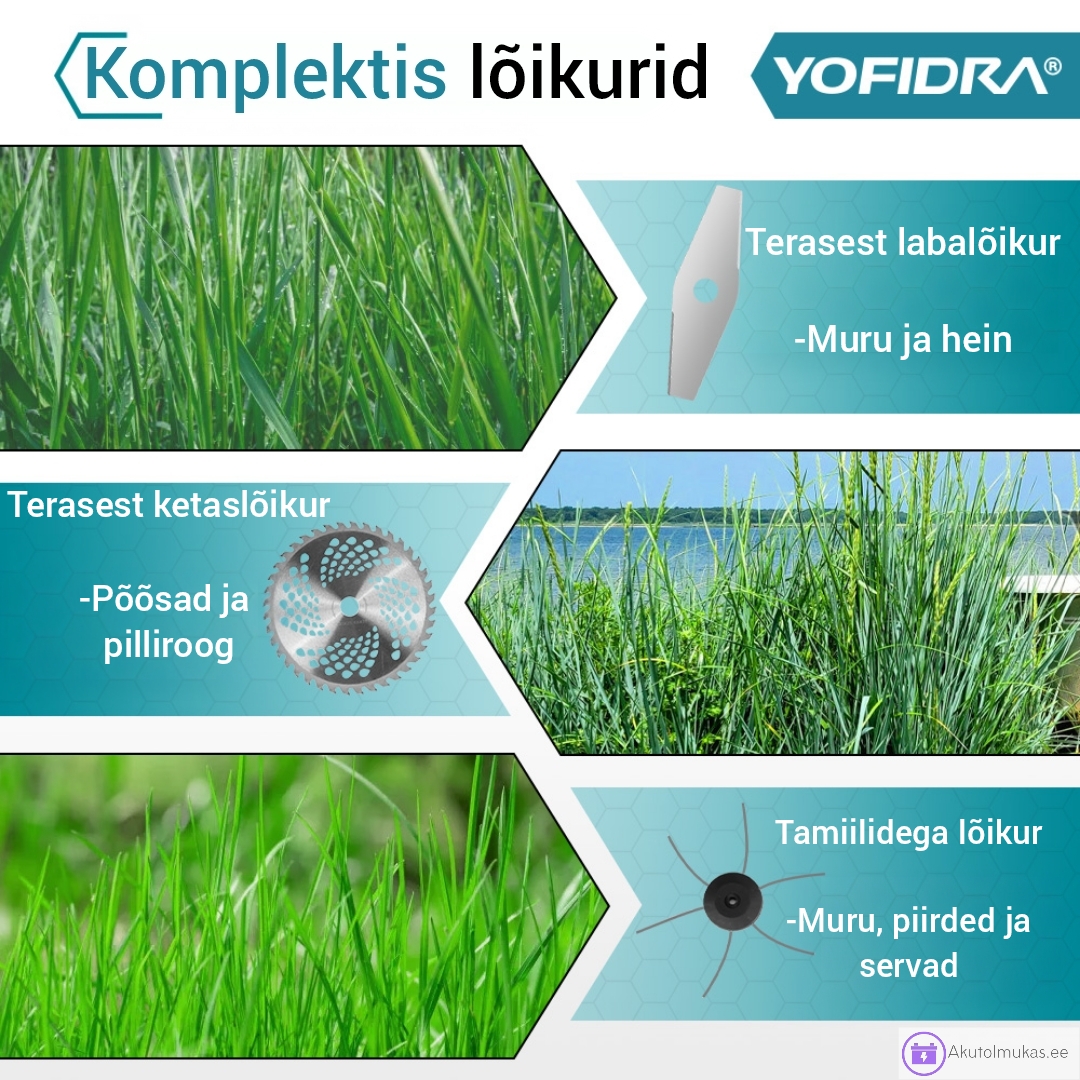 Komplektis lõikurid

YOFIDRA®

Terasest labalõikur

-Muru ja hein

Terasest ketaslõikur

-Põõsad ja pilliroog

Tamiilidega lõikur

-Muru, piirded ja servad

Akutolmukas.ee